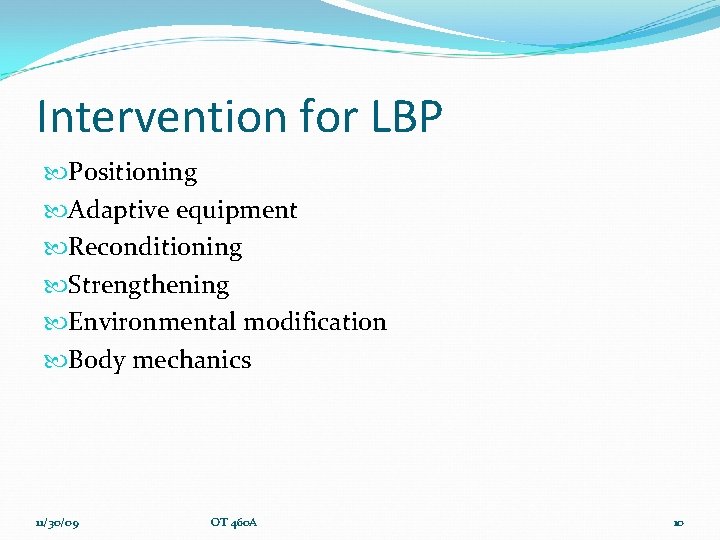 Intervention for LBP

Positioning

Adaptive equipment

Reconditioning

Strengthening

Environmental modification

Body mechanics

11/30/09

OT 460A

10